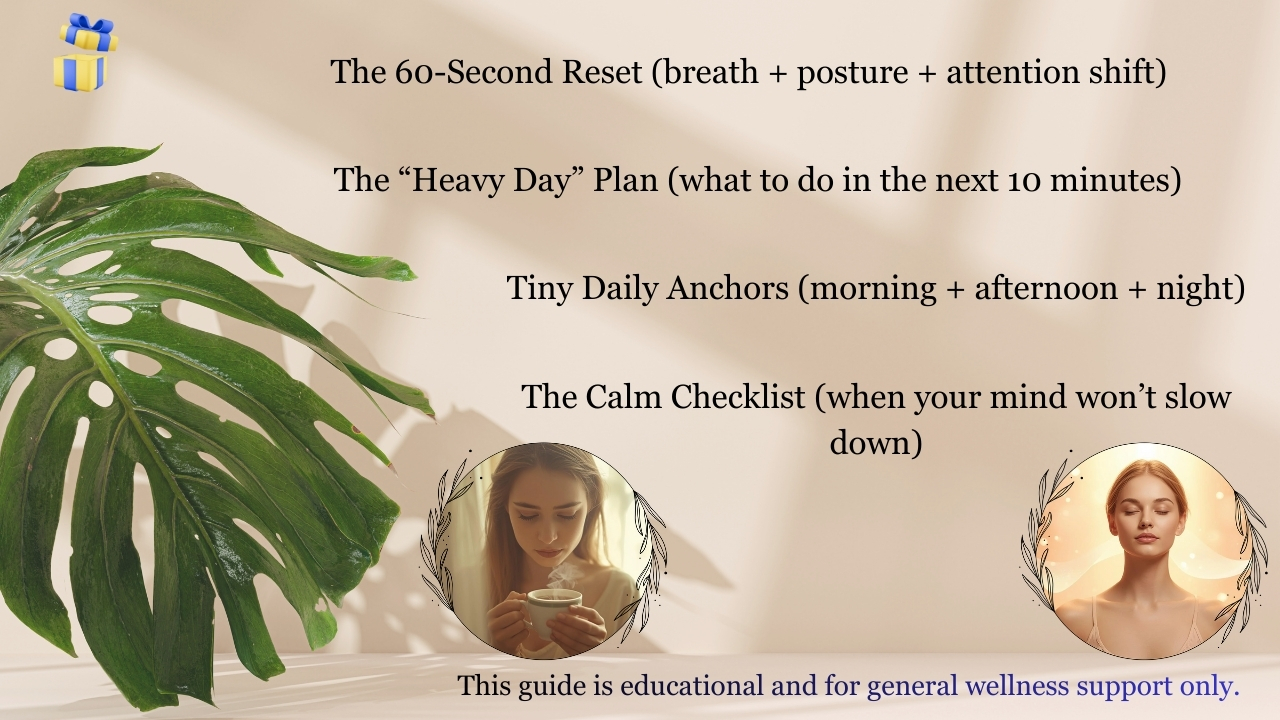 The 60-Second Reset (breath + posture + attention shift)

The “Heavy Day” Plan (what to do in the next 10 minutes)

Tiny Daily Anchors (morning + afternoon + night)

The Calm Checklist (when your mind won’t slow down)

This guide is educational and for general wellness support only.